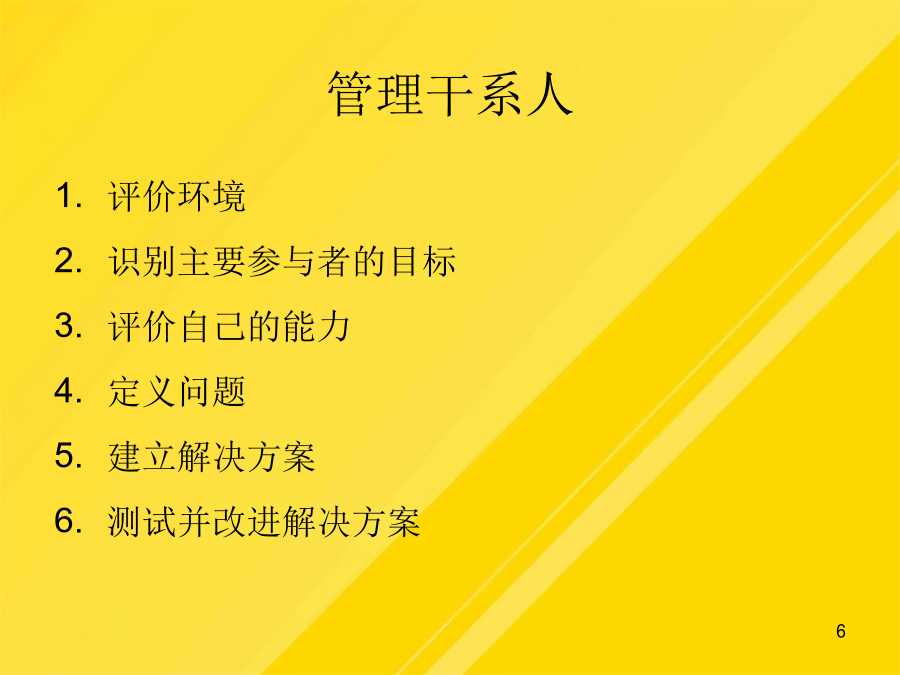 管理干系人

1. 评价环境
2. 识别主要参与者的目标
3. 评价自己的能力
4. 定义问题
5. 建立解决方案
6. 测试并改进解决方案

6